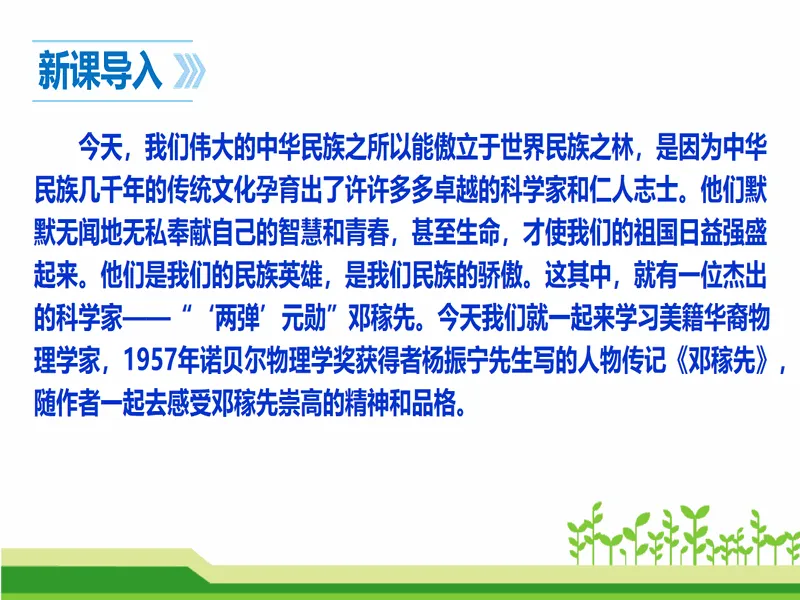 新课导入

今天，我们伟大的中华民族之所以能傲立于世界民族之林，是因为中华民族几千年的传统文化孕育出了许许多多卓越的科学家和仁人志士。他们默默无闻地无私奉献自己的智慧和青春，甚至生命，才使我们的祖国日益强盛起来。他们是我们的民族英雄，是我们民族的骄傲。这其中，就有一位杰出的科学家——“‘两弹’元勋”邓稼先。今天我们就一起来学习美籍华裔物理学家，1957年诺贝尔物理学奖获得者杨振宁先生写的人物传记《邓稼先》，随作者一起去感受邓稼先崇高的精神和品格。